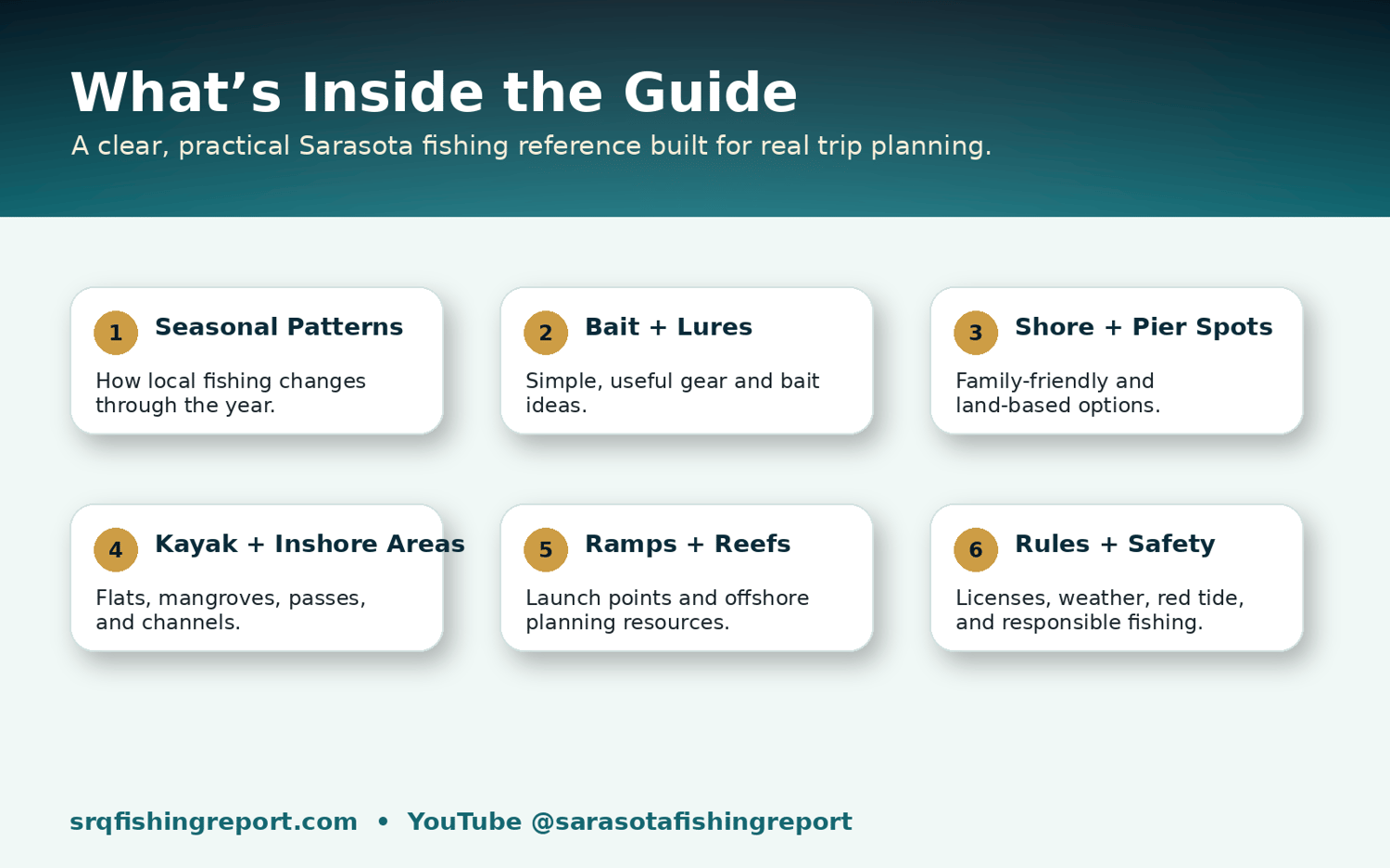 What’s Inside the Guide

A clear, practical Sarasota fishing reference built for real trip planning.

1 Seasonal Patterns

How local fishing changes through the year.

2 Bait + Lures

Simple, useful gear and bait ideas.

3 Shore + Pier Spots

Family-friendly and land-based options.

4 Kayak + Inshore Areas

Flats, mangroves, passes, and channels.

5 Ramps + Reefs

Launch points and offshore planning resources.

6 Rules + Safety

Licenses, weather, red tide, and responsible fishing.

srqfishingreport.com • YouTube @sarasotafishingreport